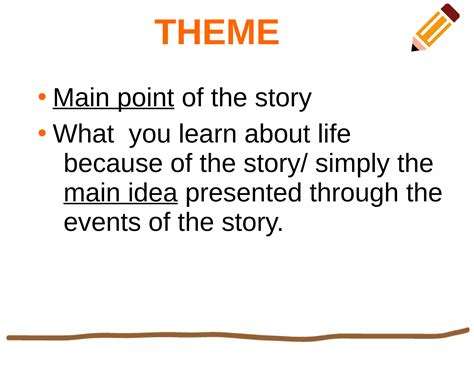 THEME

• Main point of the story

• What you learn about life because of the story/ simply the main idea presented through the events of the story.